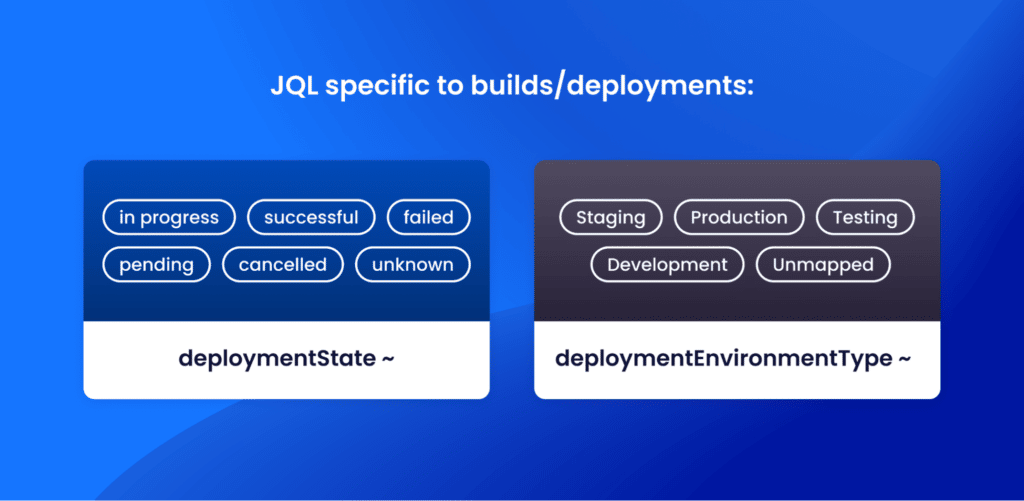 JQL specific to builds/deployments:

in progress
successful
failed
pending
cancelled
unknown

deploymentState ~

Staging
Production
Testing
Development
Unmapped

deploymentEnvironmentType ~